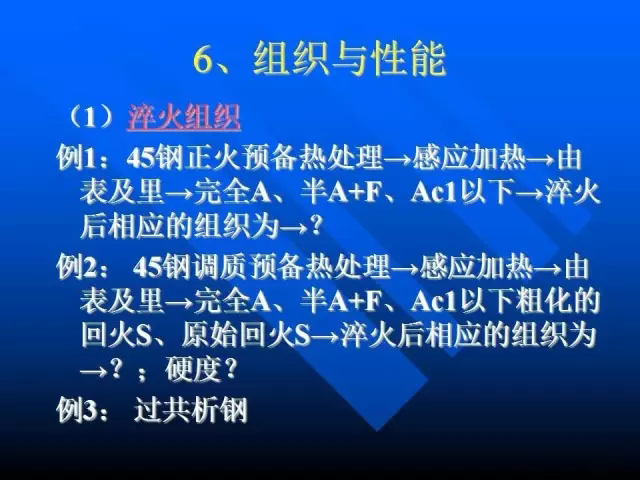 6、组织与性能

（1）淬火组织

例1：45钢正火预备热处理→感应加热→由表及里→完全A、半A+F、Ac1以下→淬火后相应的组织为→？

例2： 45钢调质预备热处理→感应加热→由表及里→完全A、半A+F、Ac1以下粗化的回火S、原始回火S→淬火后相应的组织为→？；硬度？

例3： 过共析钢